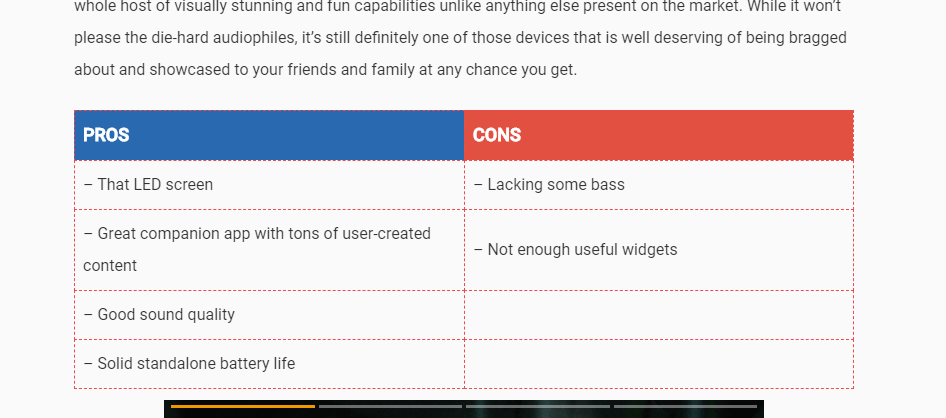 whole host of visually stunning and fun capabilities unlike anything else present on the market. While it won't please the die-hard audiophiles, it's still definitely one of those devices that is well deserving of being bragged about and showcased to your friends and family at any chance you get.

| PROS | CONS |
|---|---|
| – That LED screen | – Lacking some bass |
| – Great companion app with tons of user-created content | – Not enough useful widgets |
| – Good sound quality | |
| – Solid standalone battery life | |